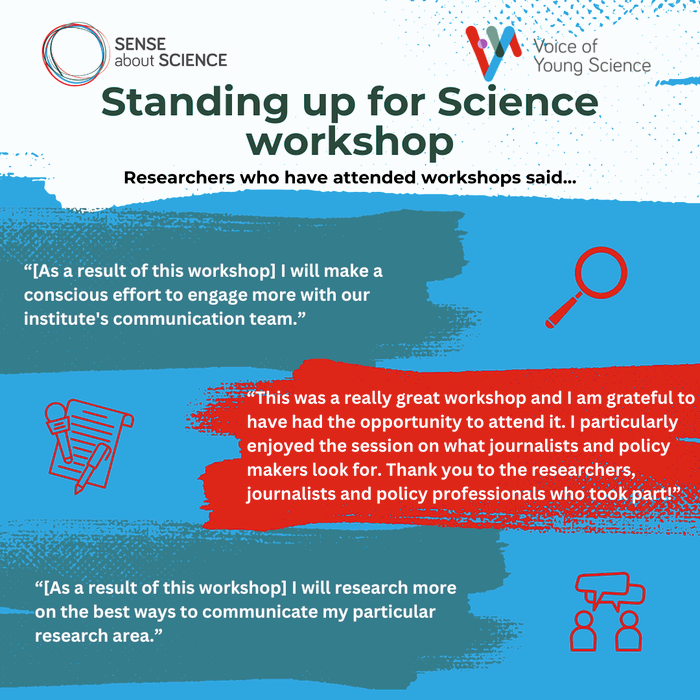 SENSE about SCIENCE

Voice of Young Science

Standing up for Science workshop

Researchers who have attended workshops said...

“[As a result of this workshop] I will make a conscious effort to engage more with our institute's communication team.”

“This was a really great workshop and I am grateful to have had the opportunity to attend it. I particularly enjoyed the session on what journalists and policy makers look for. Thank you to the researchers, journalists and policy professionals who took part!”

“[As a result of this workshop] I will research more on the best ways to communicate my particular research area.”